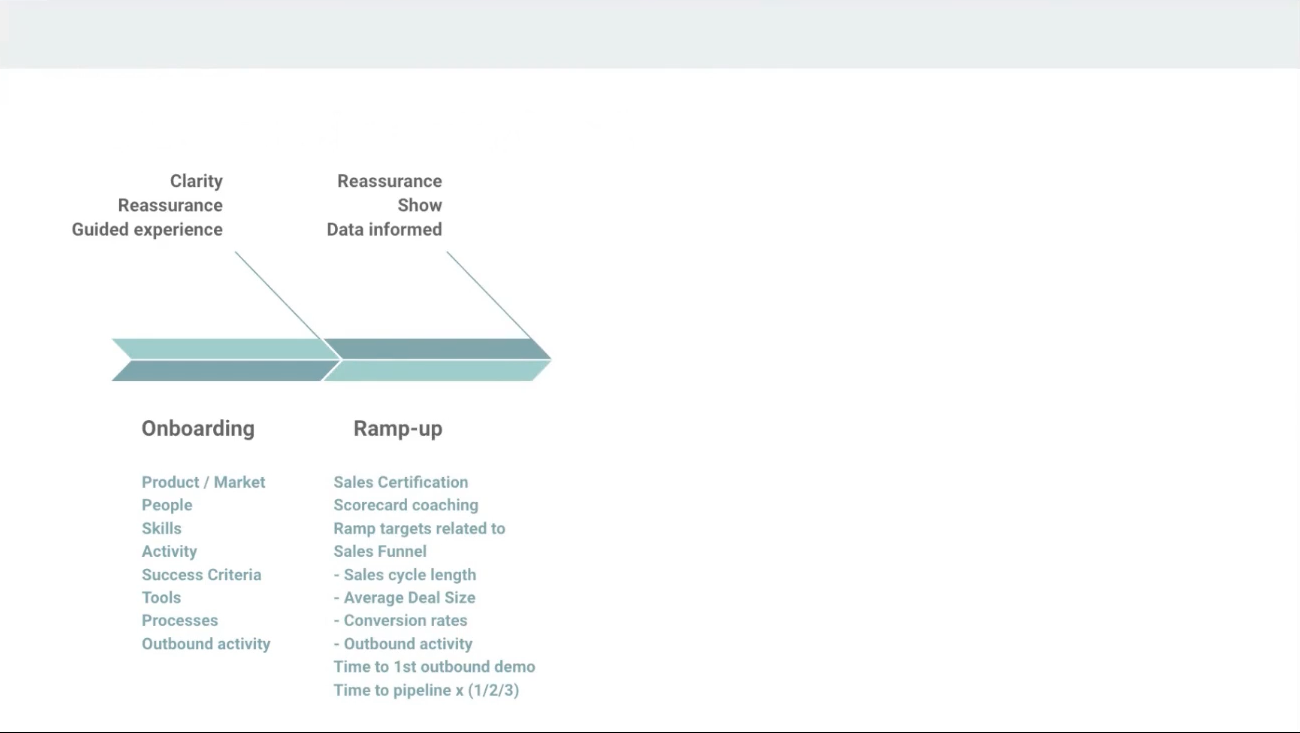 Clarity
Reassurance
Guided experience

Reassurance
Show
Data informed

Onboarding

Product / Market
People
Skills
Activity
Success Criteria
Tools
Processes
Outbound activity

Ramp-up

Sales Certification
Scorecard coaching
Ramp targets related to Sales Funnel
- Sales cycle length
- Average Deal Size
- Conversion rates
- Outbound activity
Time to 1st outbound demo
Time to pipeline x (1/2/3)